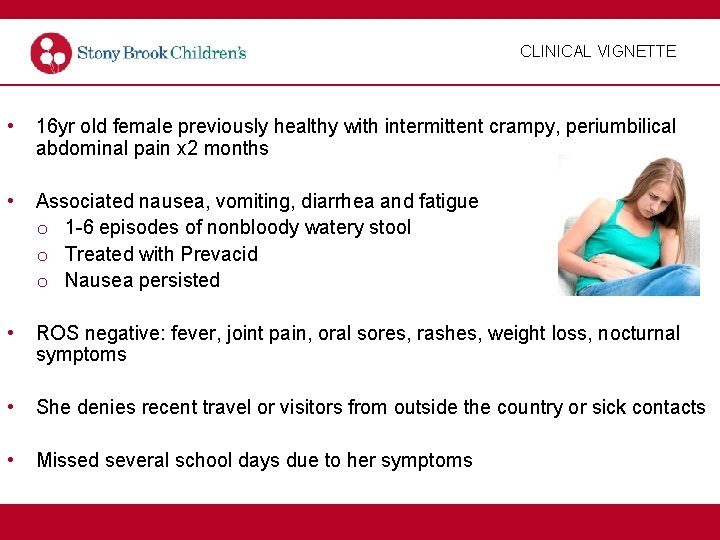 Stony Brook Children's

CLINICAL VIGNETTE

• 16yr old female previously healthy with intermittent crampy, periumbilical abdominal pain x2 months

• Associated nausea, vomiting, diarrhea and fatigue
  o 1-6 episodes of nonbloody watery stool
  o Treated with Prevacid
  o Nausea persisted

• ROS negative: fever, joint pain, oral sores, rashes, weight loss, nocturnal symptoms

• She denies recent travel or visitors from outside the country or sick contacts

• Missed several school days due to her symptoms